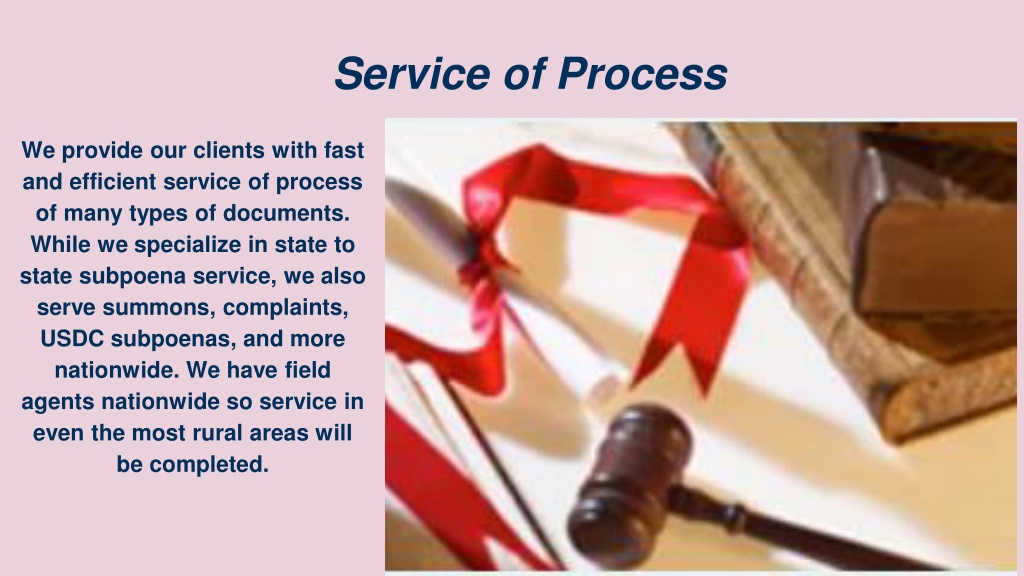 Service of Process

We provide our clients with fast and efficient service of process of many types of documents. While we specialize in state to state subpoena service, we also serve summons, complaints, USDC subpoenas, and more nationwide. We have field agents nationwide so service in even the most rural areas will be completed.